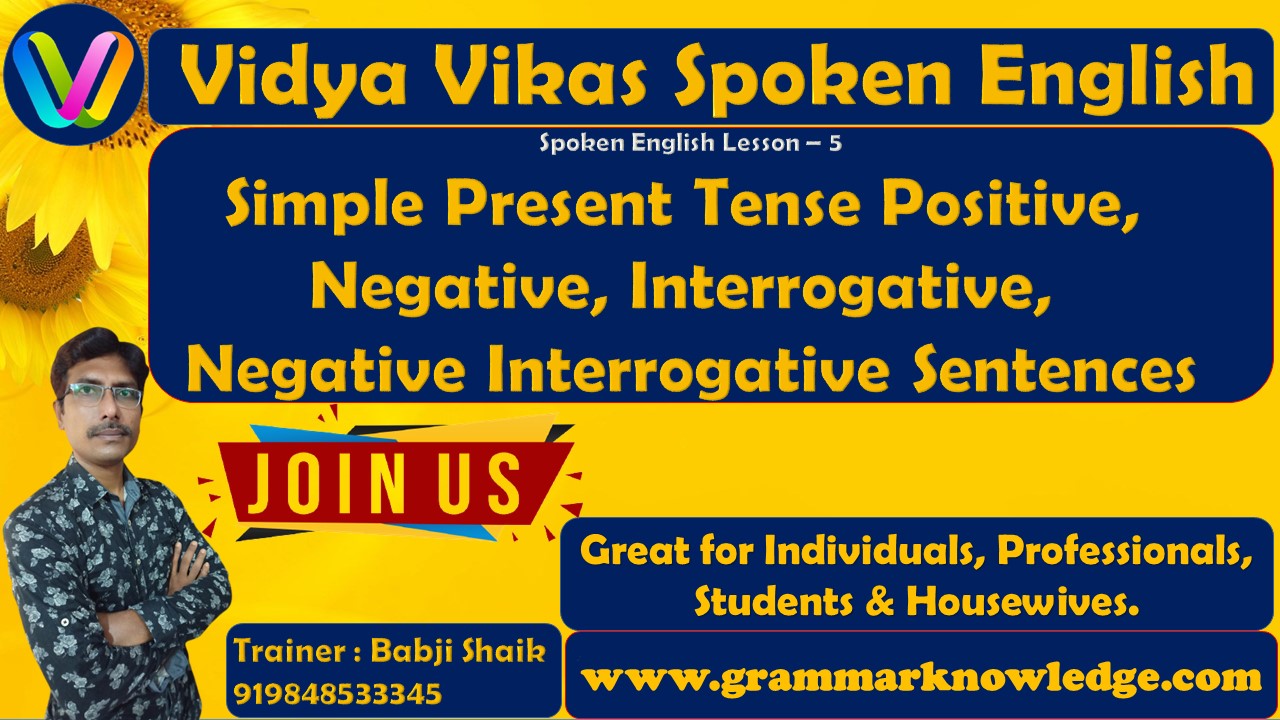 Vidya Vikas Spoken English

Spoken English Lesson – 5

Simple Present Tense Positive, Negative, Interrogative, Negative Interrogative Sentences

JOIN US

Great for Individuals, Professionals, Students & Housewives.

Trainer : Babji Shaik
919848533345

www.grammarknowledge.com